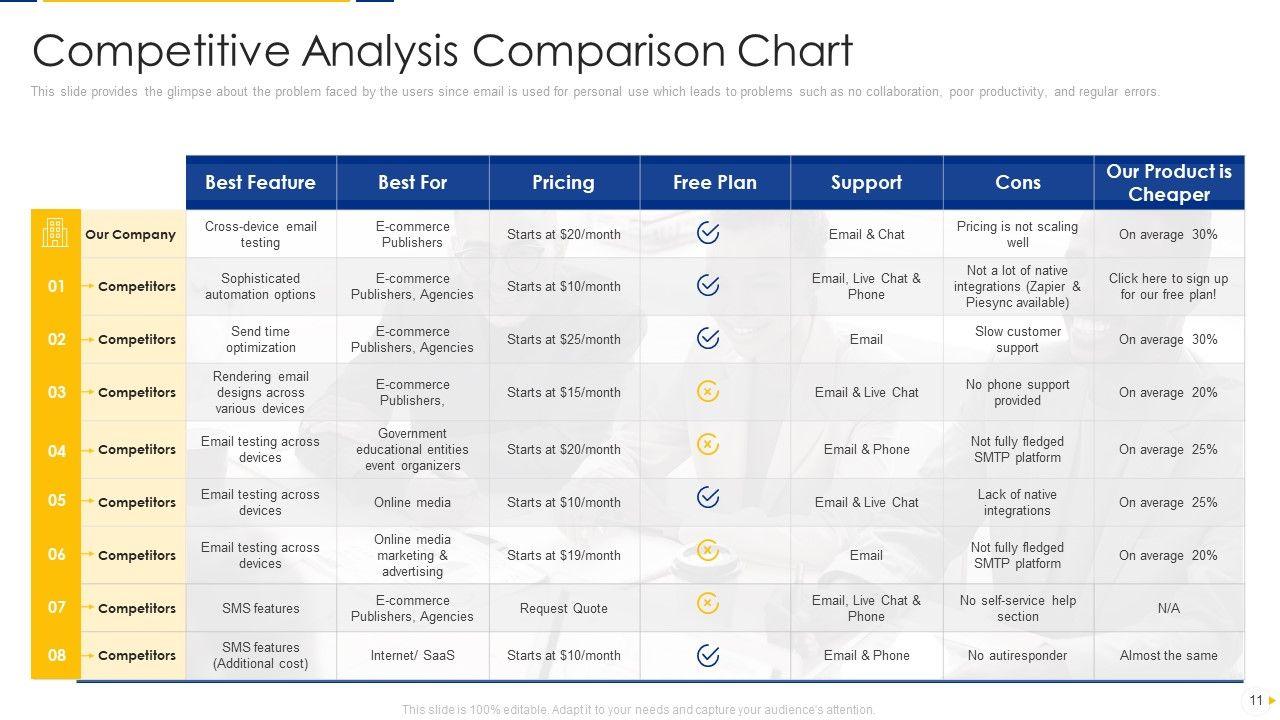 Competitive Analysis Comparison Chart

This slide provides the glimpse about the problem faced by the users since email is used for personal use which leads to problems such as no collaboration, poor productivity, and regular errors.

| | | Best Feature | Best For | Pricing | Free Plan | Support | Cons | Our Product is Cheaper |
|---|---|---|---|---|---|---|---|---|
| | Our Company | Cross-device email testing | E-commerce Publishers | Starts at $20/month | | Email & Chat | Pricing is not scaling well | On average 30% |
| 01 | Competitors | Sophisticated automation options | E-commerce Publishers, Agencies | Starts at $10/month | | Email, Live Chat & Phone | Not a lot of native integrations (Zapier & Piesync available) | Click here to sign up for our free plan! |
| 02 | Competitors | Send time optimization | E-commerce Publishers, Agencies | Starts at $25/month | | Email | Slow customer support | On average 30% |
| 03 | Competitors | Rendering email designs across various devices | E-commerce Publishers, | Starts at $15/month | | Email & Live Chat | No phone support provided | On average 20% |
| 04 | Competitors | Email testing across devices | Government educational entities event organizers | Starts at $20/month | | Email & Phone | Not fully fledged SMTP platform | On average 25% |
| 05 | Competitors | Email testing across devices | Online media | Starts at $10/month | | Email & Live Chat | Lack of native integrations | On average 25% |
| 06 | Competitors | Email testing across devices | Online media marketing & advertising | Starts at $19/month | | Email | Not fully fledged SMTP platform | On average 20% |
| 07 | Competitors | SMS features | E-commerce Publishers, Agencies | Request Quote | | Email, Live Chat & Phone | No self-service help section | N/A |
| 08 | Competitors | SMS features (Additional cost) | Internet/ SaaS | Starts at $10/month | | Email & Phone | No autiresponder | Almost the same |

This slide is 100% editable. Adapt it to your needs and capture your audience's attention.

11